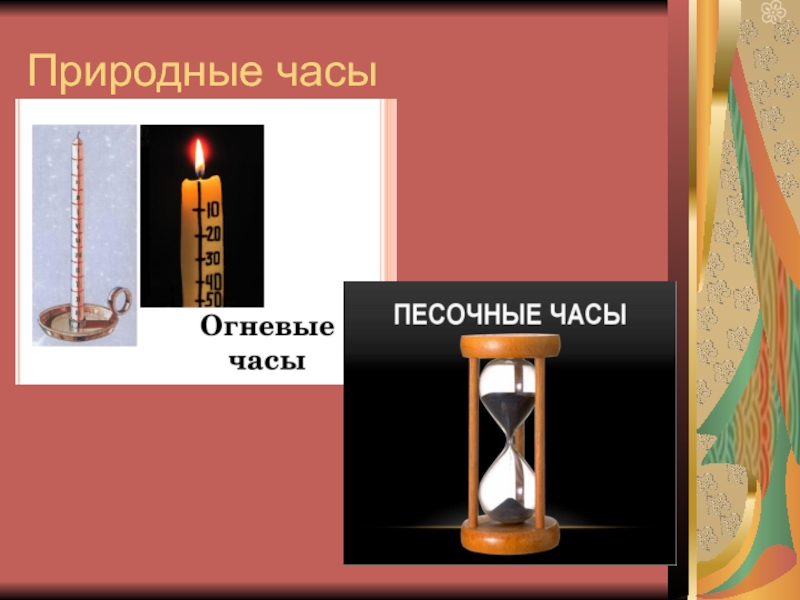 Природные часы

10
20
30
40
50

Огневые часы

ПЕСОЧНЫЕ ЧАСЫ